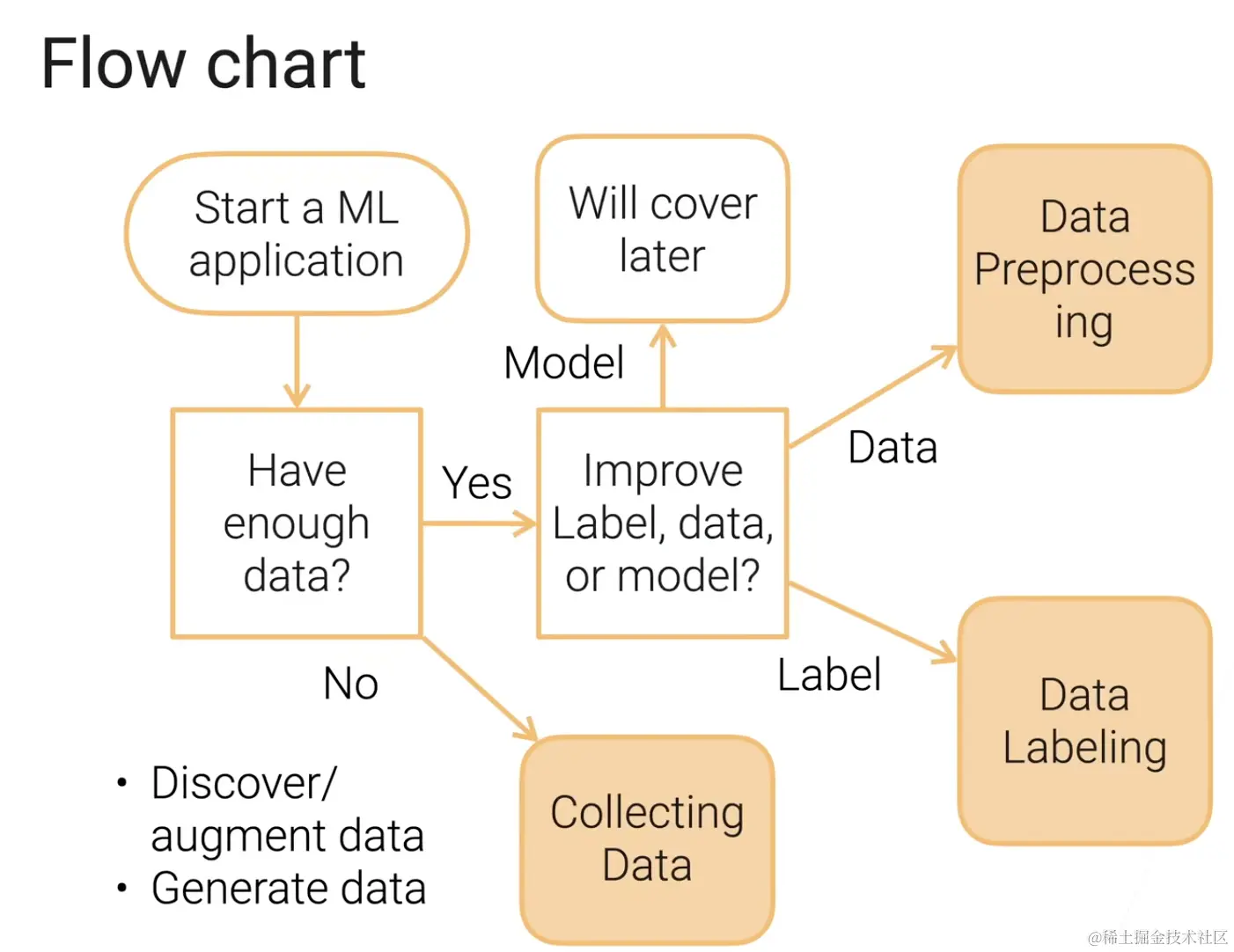 Flow chart

Start a ML application

Have enough data?

Yes

Improve Label, data, or model?

Model

Will cover later

Data

Data Preprocess ing

Label

Data Labeling

No

Collecting Data

• Discover/ augment data
• Generate data

@稀土掘金技术社区